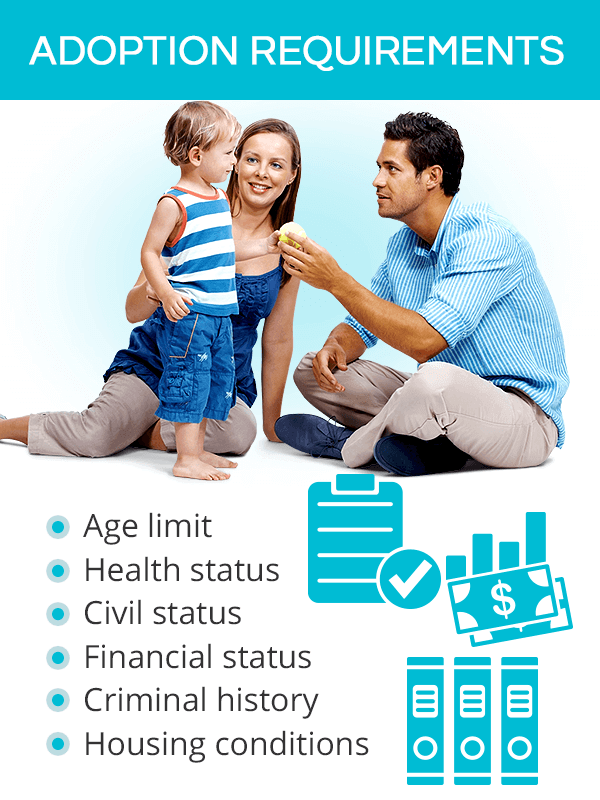 ADOPTION REQUIREMENTS

- Age limit
- Health status
- Civil status
- Financial status
- Criminal history
- Housing conditions

$